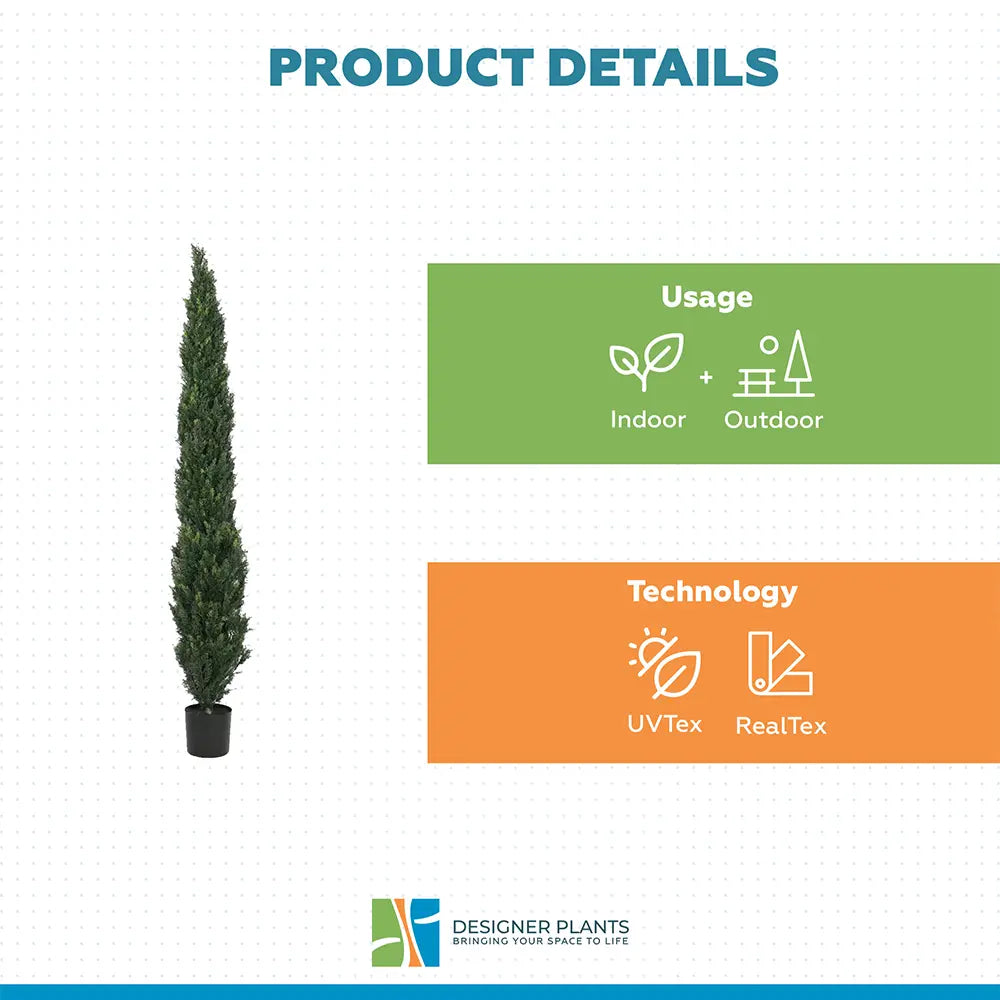 PRODUCT DETAILS

Usage

Indoor + Outdoor

Technology

UVTex RealTex

DESIGNER PLANTS
BRINGING YOUR SPACE TO LIFE